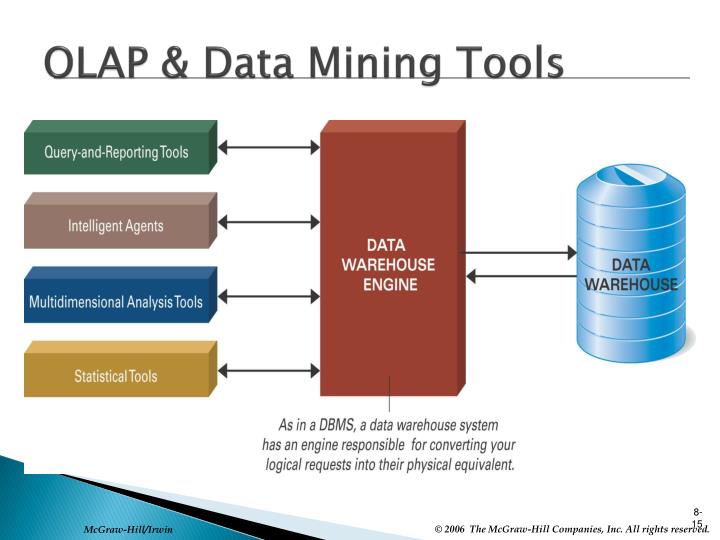 OLAP & Data Mining Tools

Query-and-Reporting Tools

Intelligent Agents

Multidimensional Analysis Tools

Statistical Tools

DATA WAREHOUSE ENGINE

DATA WAREHOUSE

As in a DBMS, a data warehouse system has an engine responsible for converting your logical requests into their physical equivalent.

8-15

McGraw-Hill/Irwin

© 2006 The McGraw-Hill Companies, Inc. All rights reserved.